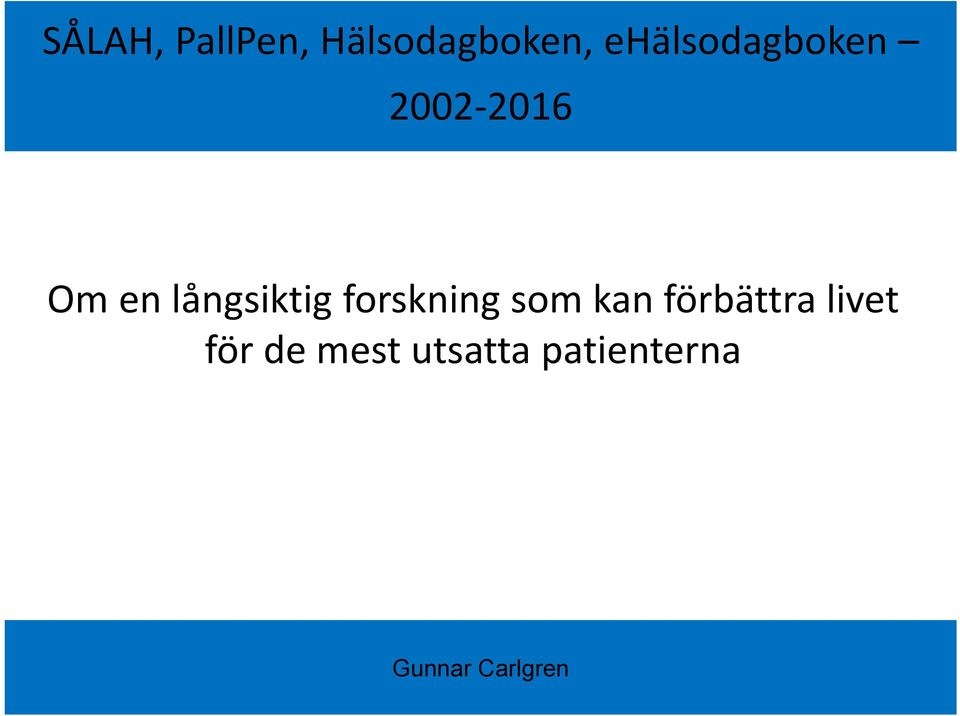 SÅLAH, PallPen, Hälsodagboken, eHälsodagboken – 2002-2016

Om en långsiktig forskning som kan förbättra livet för de mest utsatta patienterna

Gunnar Carlgren